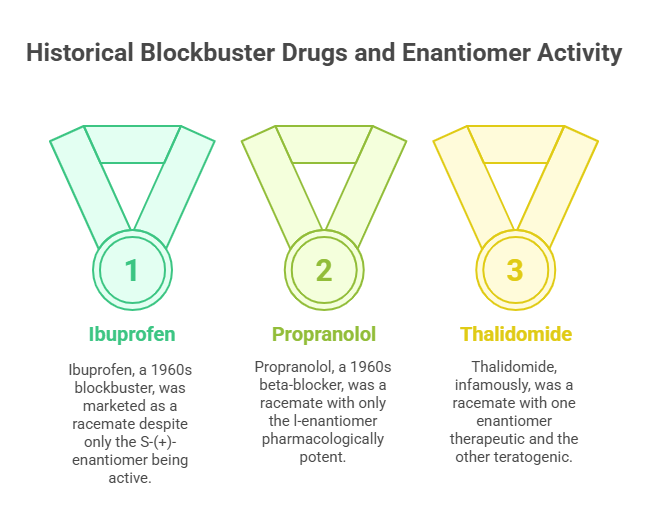 Historical Blockbuster Drugs and Enantiomer Activity

1

Ibuprofen

Ibuprofen, a 1960s blockbuster, was marketed as a racemate despite only the S-(+)-enantiomer being active.

2

Propranolol

Propranolol, a 1960s beta-blocker, was a racemate with only the l-enantiomer pharmacologically potent.

3

Thalidomide

Thalidomide, infamously, was a racemate with one enantiomer therapeutic and the other teratogenic.